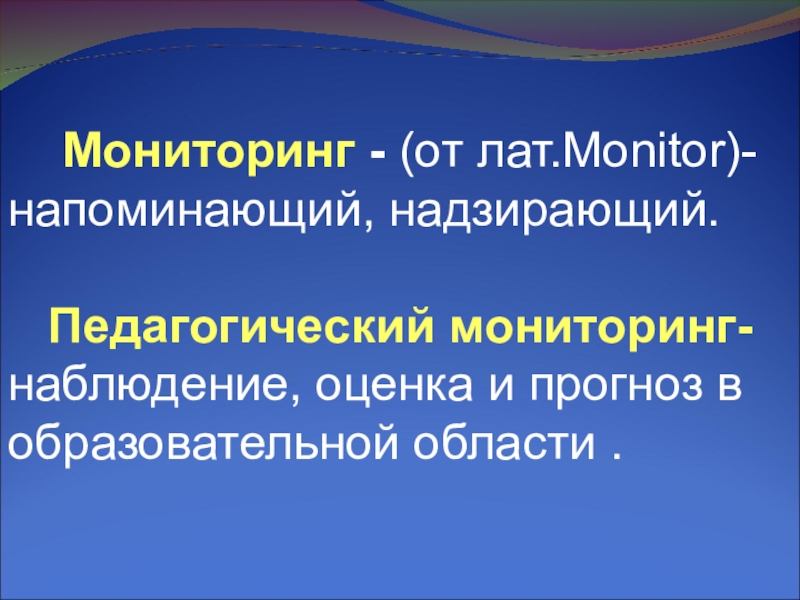 Мониторинг - (от лат.Monitor)- напоминающий, надзирающий.

Педагогический мониторинг- наблюдение, оценка и прогноз в образовательной области .